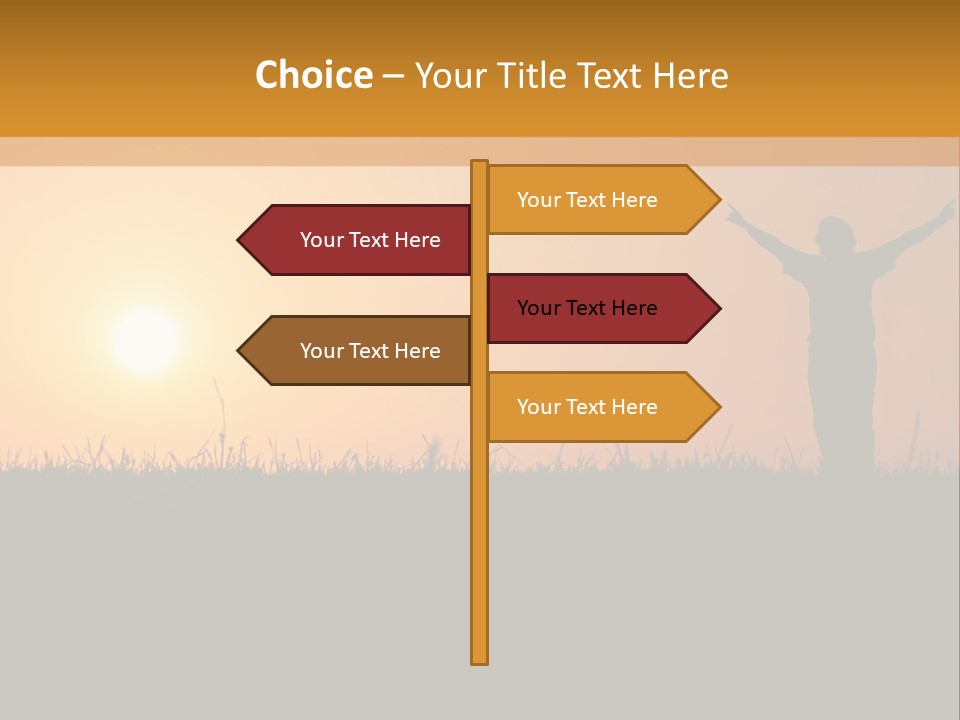 Choice – Your Title Text Here

Your Text Here

Your Text Here

Your Text Here

Your Text Here

Your Text Here